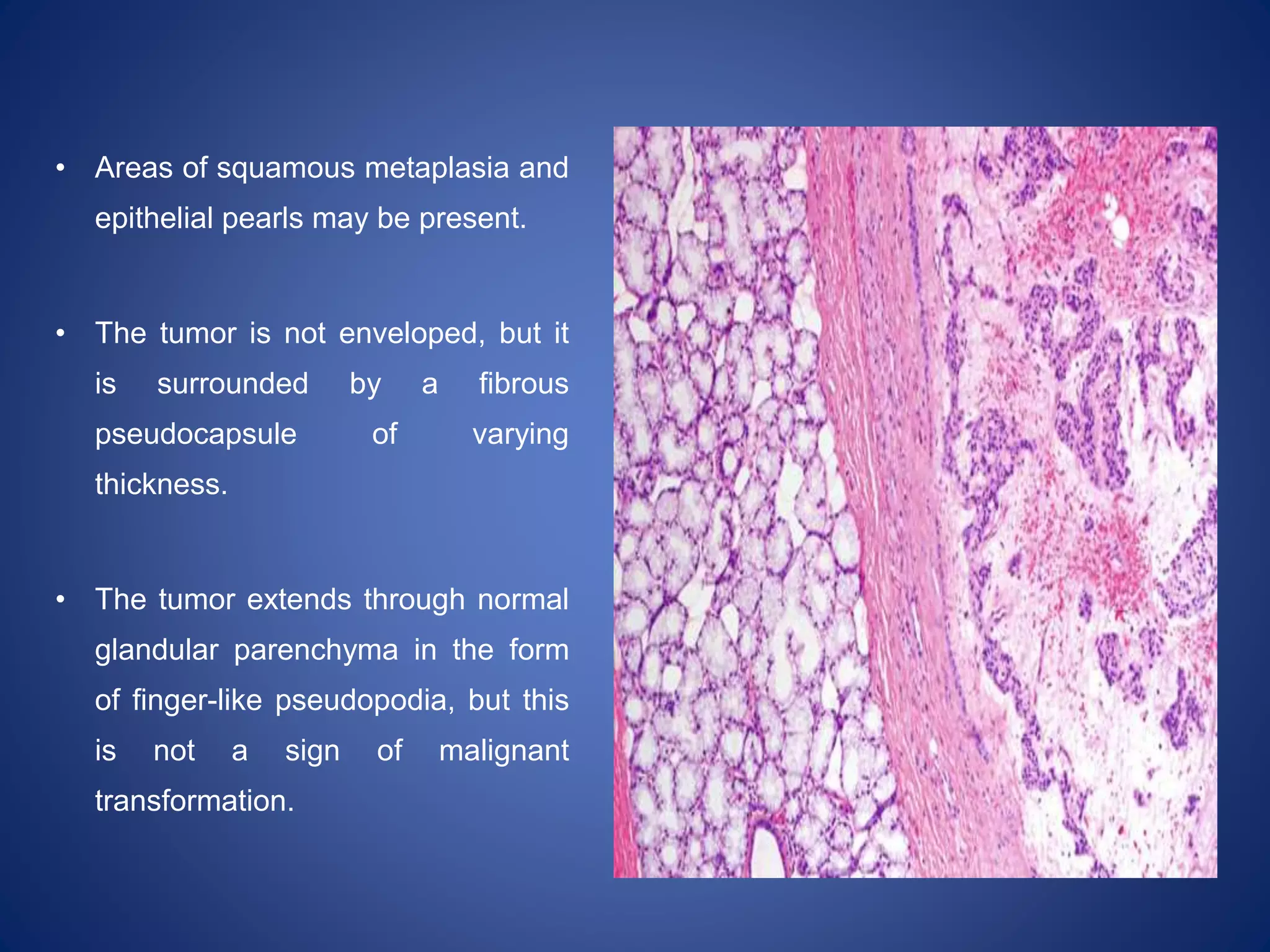 • Areas of squamous metaplasia and epithelial pearls may be present.

• The tumor is not enveloped, but it is surrounded by a fibrous pseudocapsule of varying thickness.

• The tumor extends through normal glandular parenchyma in the form of finger-like pseudopodia, but this is not a sign of malignant transformation.